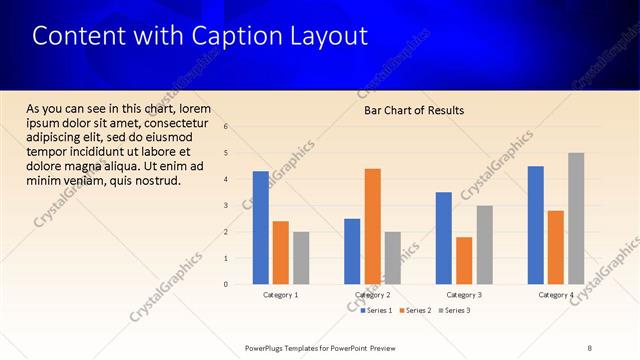 Content with Caption Layout

As you can see in this chart, lorem ipsum dolor sit amet, consectetur adipiscing elit, sed do eiusmod tempor incididunt ut labore et dolore magna aliqua. Ut enim ad minim veniam, quis nostrud.

Bar Chart of Results

6
5
4
3
2
1
0

Category 1
Category 2
Category 3
Category 4

Series 1
Series 2
Series 3

CrystalGraphics

PowerPlugs Templates for PowerPoint Preview

8